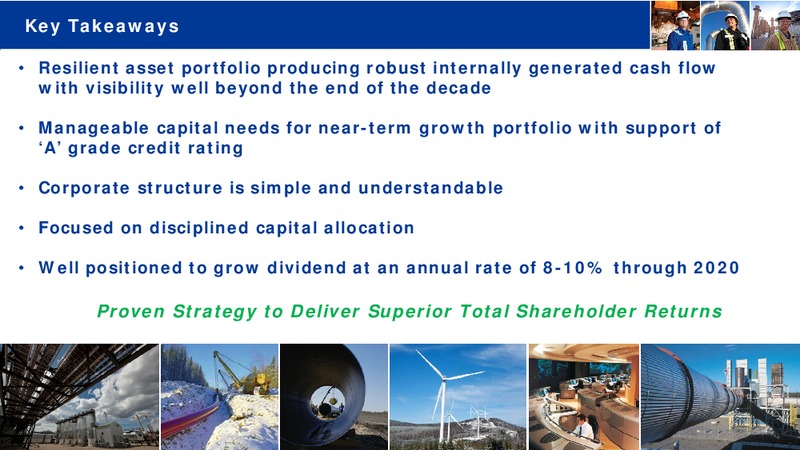 Key Takeaways

• Resilient asset portfolio producing robust internally generated cash flow with visibility well beyond the end of the decade

• Manageable capital needs for near-term growth portfolio with support of 'A' grade credit rating

• Corporate structure is simple and understandable

• Focused on disciplined capital allocation

• Well positioned to grow dividend at an annual rate of 8-10% through 2020

Proven Strategy to Deliver Superior Total Shareholder Returns